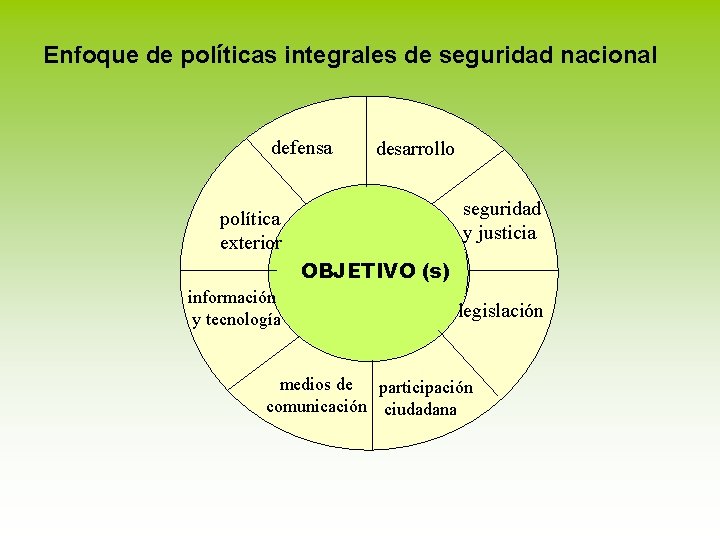 Enfoque de políticas integrales de seguridad nacional

defensa

desarrollo

seguridad y justicia

legislación

participación ciudadana

medios de comunicación

información y tecnología

política exterior

OBJETIVO (s)